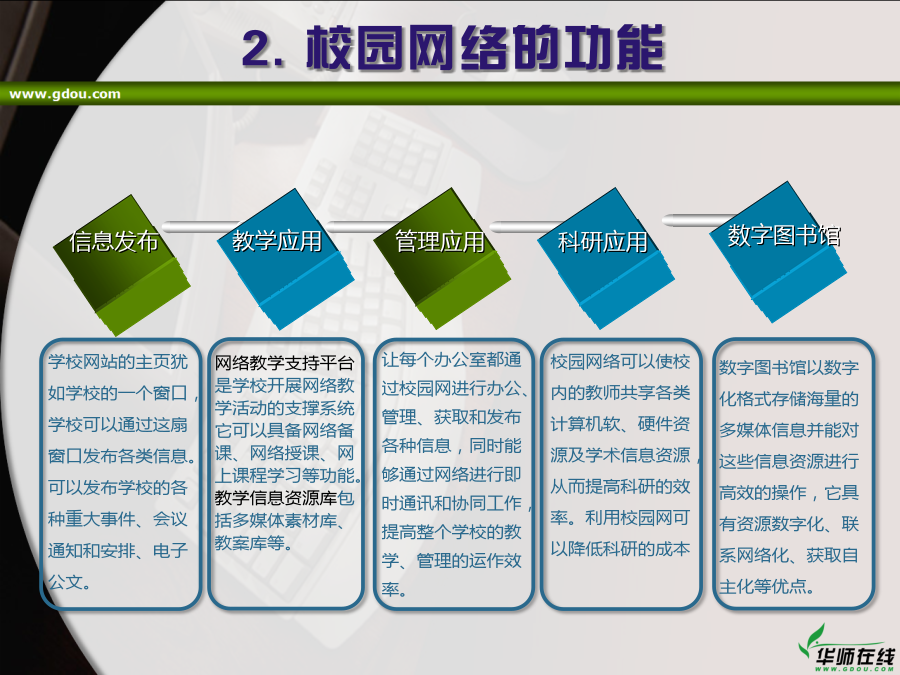 2. 校园网络的功能

www.gdou.com

信息发布

教学应用

管理应用

科研应用

数字图书馆

学校网站的主页犹如学校的一个窗口，学校可以通过这扇窗口发布各类信息。可以发布学校的各种重大事件、会议通知和安排、电子公文。

网络教学支持平台是学校开展网络教学活动的支撑系统它可以具备网络备课、网络授课、网上课程学习等功能。教学信息资源库包括多媒体素材库、教案库等。

让每个办公室都通过校园网进行办公、管理、获取和发布各种信息，同时能够通过网络进行即时通讯和协同工作，提高整个学校的教学、管理的运作效率。

校园网络可以使校内的教师共享各类计算机软、硬件资源及学术信息资源，从而提高科研的效率。利用校园网可以降低科研的成本

数字图书馆以数字化格式存储海量的多媒体信息并能对这些信息资源进行高效的操作，它具有资源数字化、联系网络化、获取自主化等优点。

华师在线
WWW.GDOU.COM